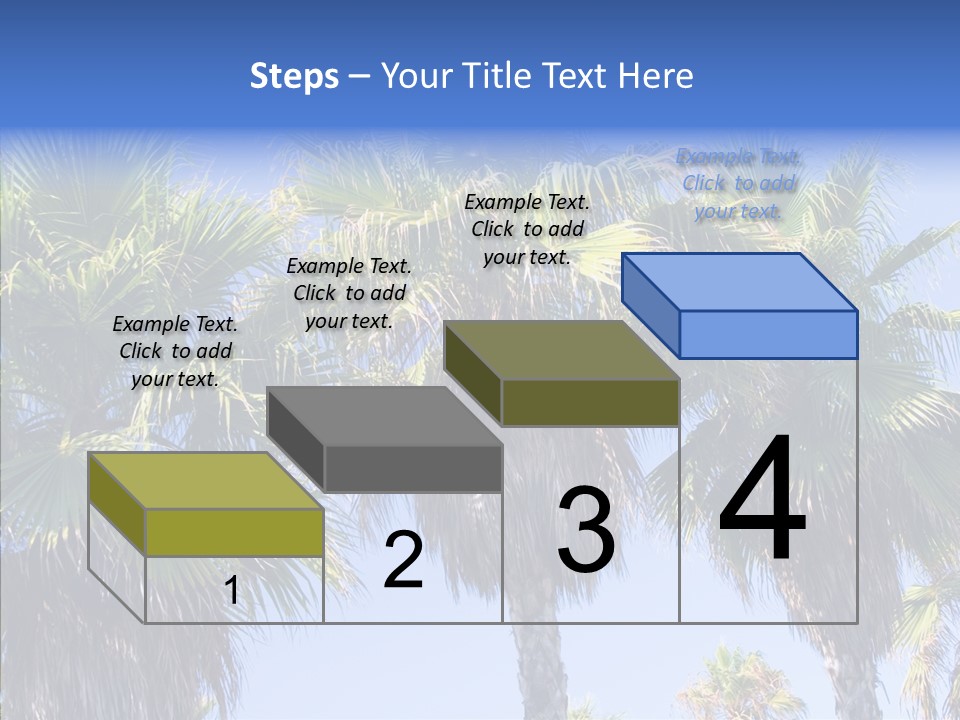 Steps – Your Title Text Here

Example Text. Click to add your text.

Example Text. Click to add your text.

Example Text. Click to add your text.

Example Text. Click to add your text.

1

2

3

4